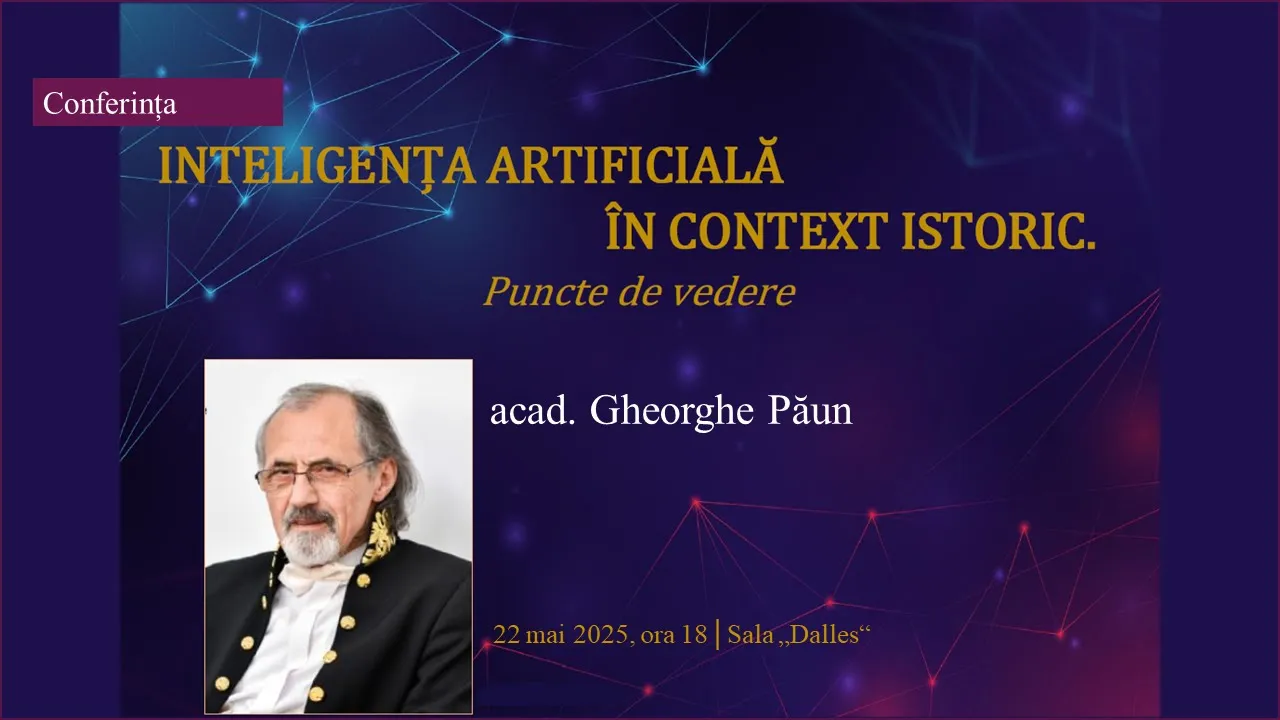 Conferința

INTELIGENȚA ARTIFICIALĂ ÎN CONTEXT ISTORIC.

Puncte de vedere

acad. Gheorghe Păun

22 mai 2025, ora 18 | Sala „Dalles“